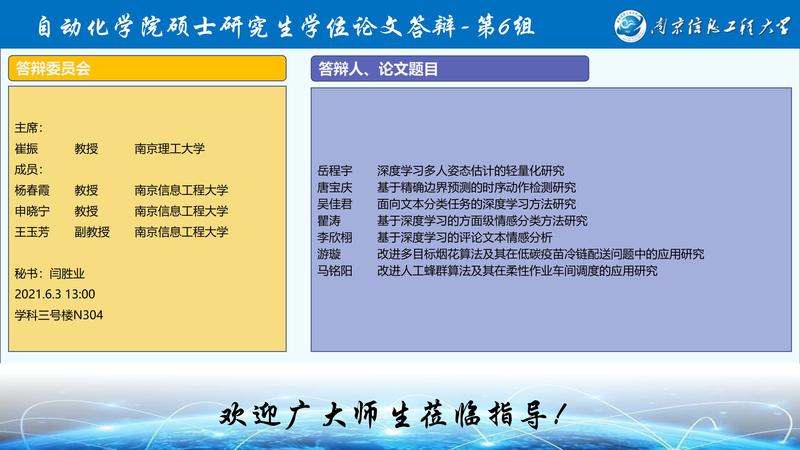 自动化学院硕士研究生学位论文答辩-第6组

南京信息工程大学

答辩委员会

主席:
崔振 教授 南京理工大学
成员:
杨春霞 教授 南京信息工程大学
申晓宁 教授 南京信息工程大学
王玉芳 副教授 南京信息工程大学

秘书:闫胜业
2021.6.3 13:00
学科三号楼N304

答辩人、论文题目

岳程宇 深度学习多人姿态估计的轻量化研究
唐宝庆 基于精确边界预测的时序动作检测研究
吴佳君 面向文本分类任务的深度学习方法研究
瞿涛 基于深度学习的方面级情感分类方法研究
李欣栩 基于深度学习的评论文本情感分析
游璇 改进多目标烟花算法及其在低碳疫苗冷链配送问题中的应用研究
马铭阳 改进人工蜂群算法及其在柔性作业车间调度的应用研究

欢迎广大师生莅临指导!